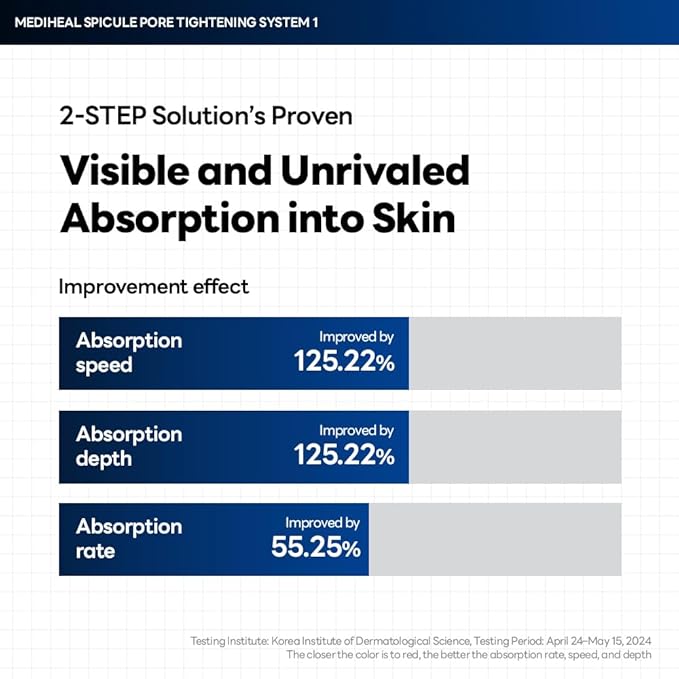 MEDIHEAL SPICULE PORE TIGHTENING SYSTEM 1

2-STEP Solution's Proven

Visible and Unrivaled Absorption into Skin

Improvement effect

Absorption speed
Improved by 125.22%

Absorption depth
Improved by 125.22%

Absorption rate
Improved by 55.25%

Testing Institute: Korea Institute of Dermatological Science, Testing Period: April 24–May 15, 2024
The closer the color is to red, the better the absorption rate, speed, and depth